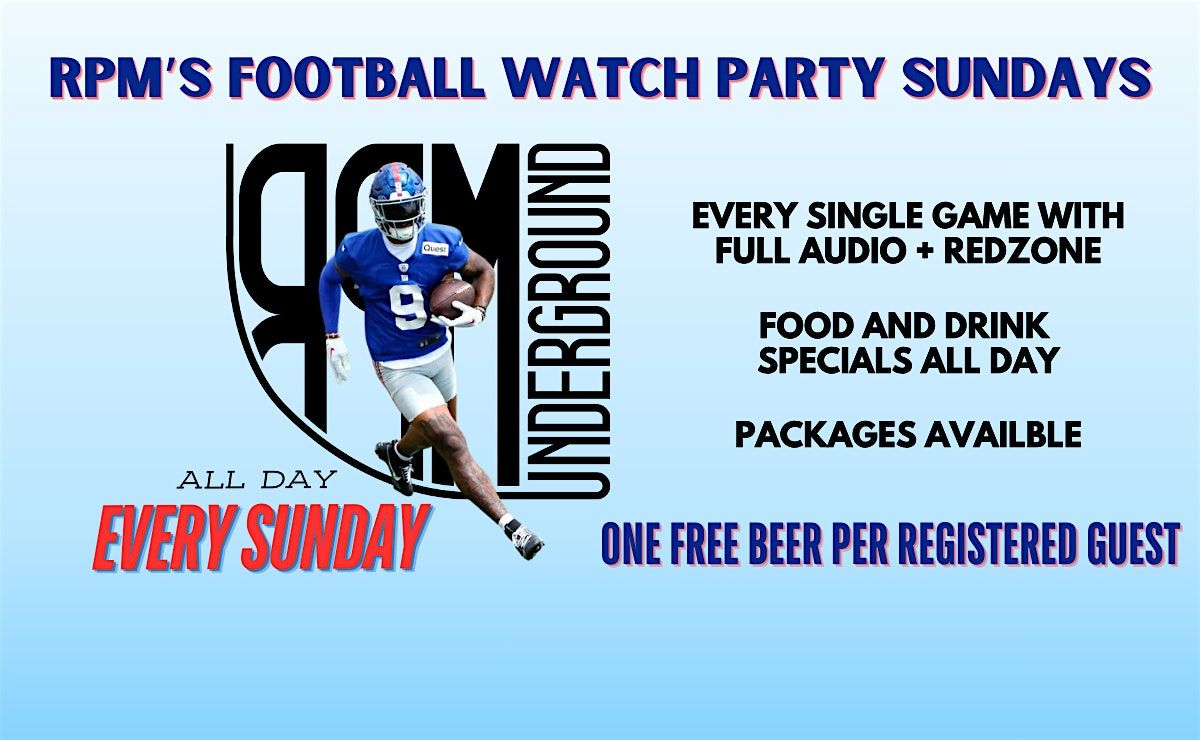 RPM'S FOOTBALL WATCH PARTY SUNDAYS

RPM UNDERGROUND

Quest

9

ALL DAY

EVERY SUNDAY

EVERY SINGLE GAME WITH FULL AUDIO + REDZONE

FOOD AND DRINK SPECIALS ALL DAY

PACKAGES AVAILBLE

ONE FREE BEER PER REGISTERED GUEST